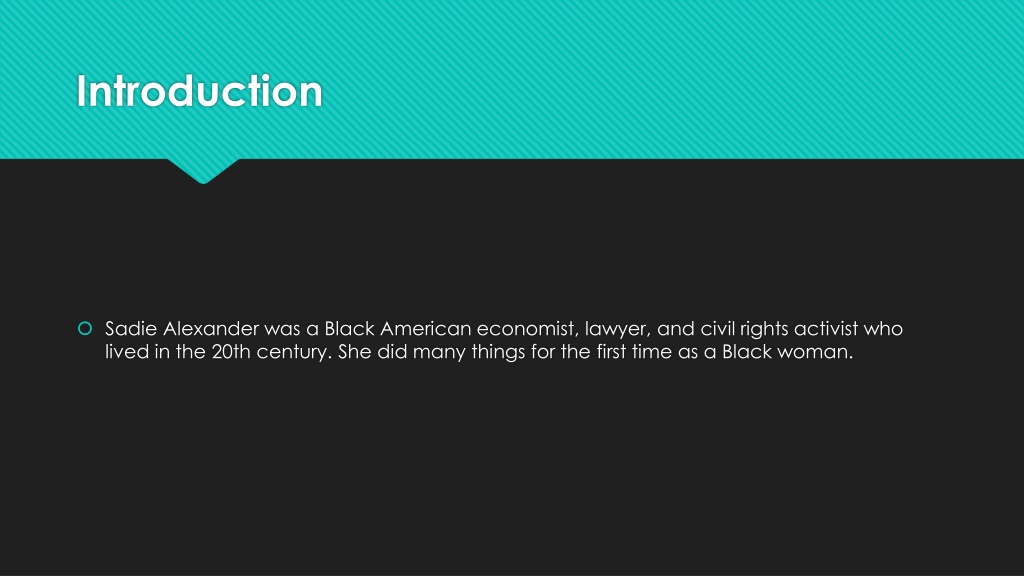 Introduction

Sadie Alexander was a Black American economist, lawyer, and civil rights activist who lived in the 20th century. She did many things for the first time as a Black woman.